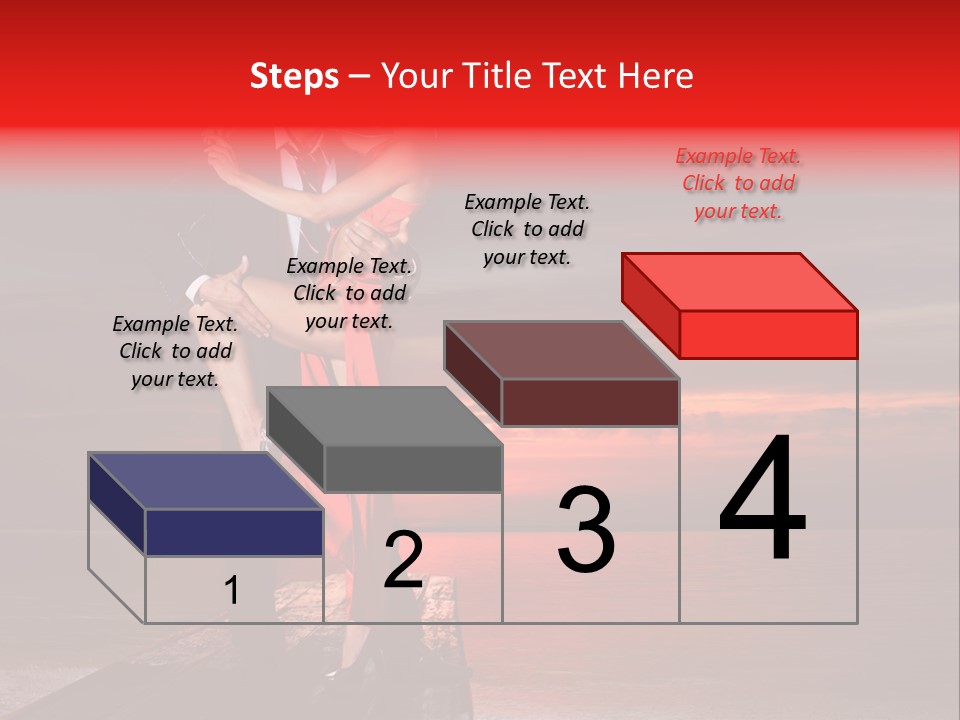 Steps – Your Title Text Here

Example Text. Click to add your text.

Example Text. Click to add your text.

Example Text. Click to add your text.

Example Text. Click to add your text.

1

2

3

4